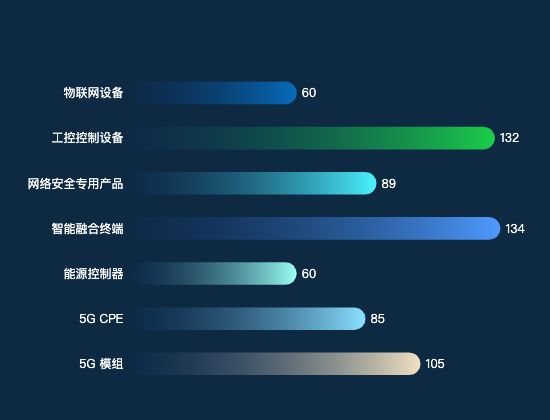 物联网设备 60
工控控制设备 132
网络安全专用产品 89
智能融合终端 134
能源控制器 60
5G CPE 85
5G 模组 105